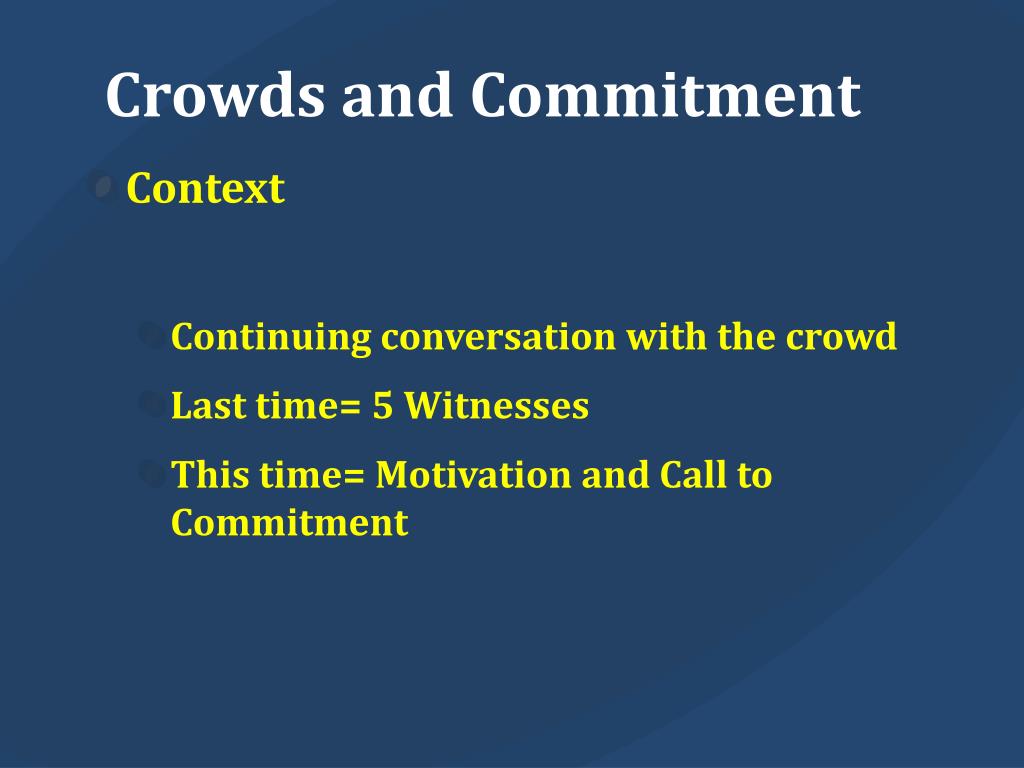 Crowds and Commitment

Context

Continuing conversation with the crowd

Last time= 5 Witnesses

This time= Motivation and Call to Commitment